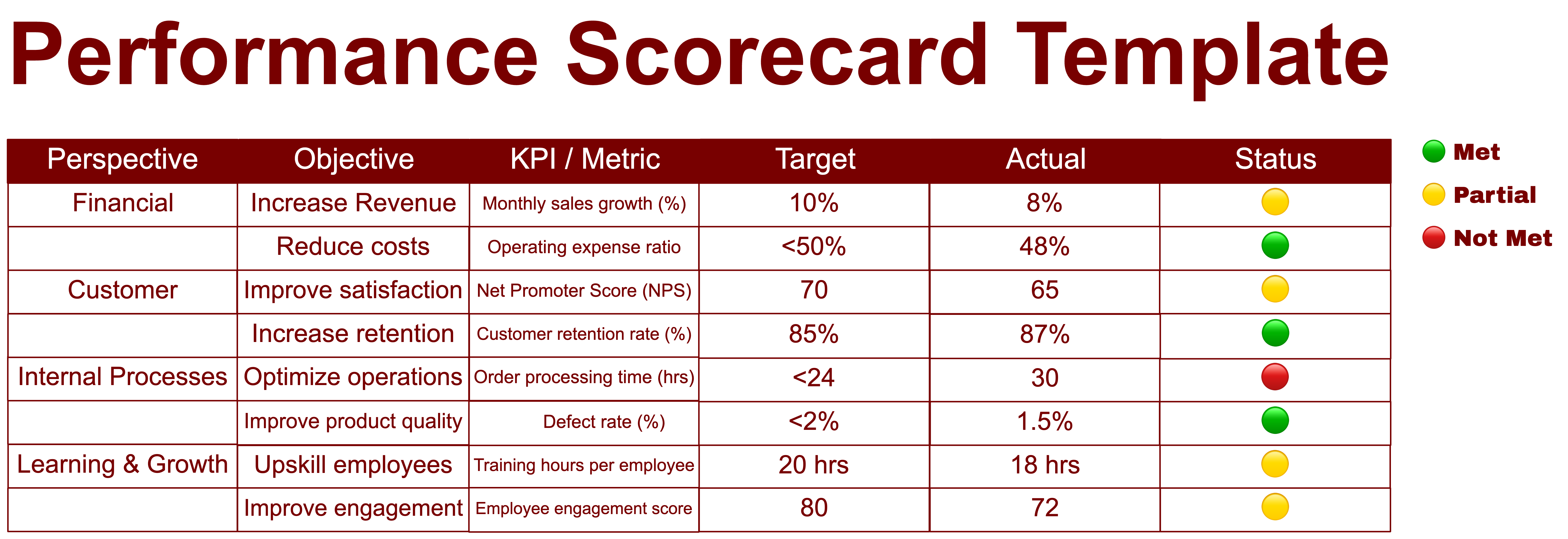 Performance Scorecard Template

| Perspective | Objective | KPI / Metric | Target | Actual | Status |
|---|---|---|---|---|---|
| Financial | Increase Revenue | Monthly sales growth (%) | 10% | 8% | |
| | Reduce costs | Operating expense ratio | <50% | 48% | |
| Customer | Improve satisfaction | Net Promoter Score (NPS) | 70 | 65 | |
| | Increase retention | Customer retention rate (%) | 85% | 87% | |
| Internal Processes | Optimize operations | Order processing time (hrs) | <24 | 30 | |
| | Improve product quality | Defect rate (%) | <2% | 1.5% | |
| Learning & Growth | Upskill employees | Training hours per employee | 20 hrs | 18 hrs | |
| | Improve engagement | Employee engagement score | 80 | 72 | |

Met
Partial
Not Met